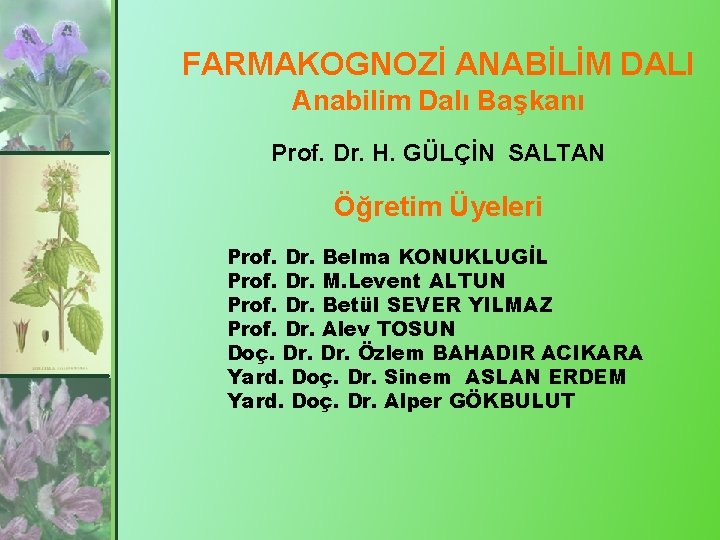 FARMAKOGNOZİ ANABİLİM DALI
Anabilim Dalı Başkanı

Prof. Dr. H. GÜLÇİN SALTAN

Öğretim Üyeleri

Prof. Dr. Belma KONUKLUGİL
Prof. Dr. M.Levent ALTUN
Prof. Dr. Betül SEVER YILMAZ
Prof. Dr. Alev TOSUN
Doç. Dr. Dr. Özlem BAHADIR ACIKARA
Yard. Doç. Dr. Sinem ASLAN ERDEM
Yard. Doç. Dr. Alper GÖKBULUT